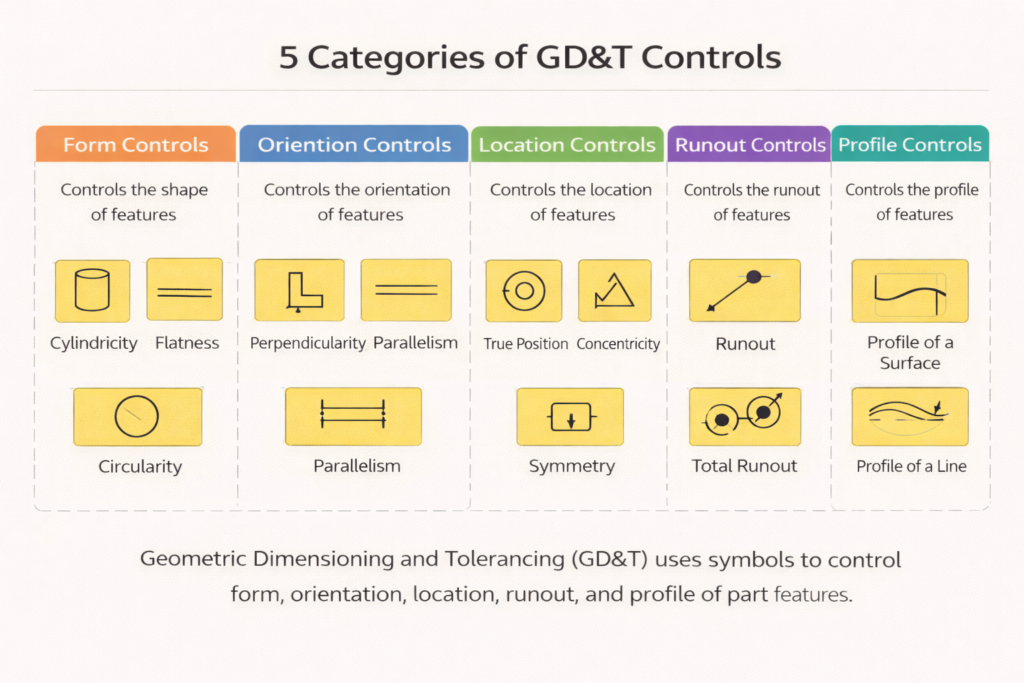 5 Categories of GD&T Controls

Form Controls

Controls the shape of features

Cylindricity

Flatness

Circularity

Oriention Controls

Controls the orientation of features

Perpendicularity

Parallelism

Parallelism

Location Controls

Controls the location of features

True Position

Concentricity

Symmetry

Runout Controls

Controls the runout of features

Runout

Total Runout

Profile Controls

Controls the profile of features

Profile of a Surface

Profile of a Line

Geometric Dimensioning and Tolerancing (GD&T) uses symbols to control form, orientation, location, runout, and profile of part features.